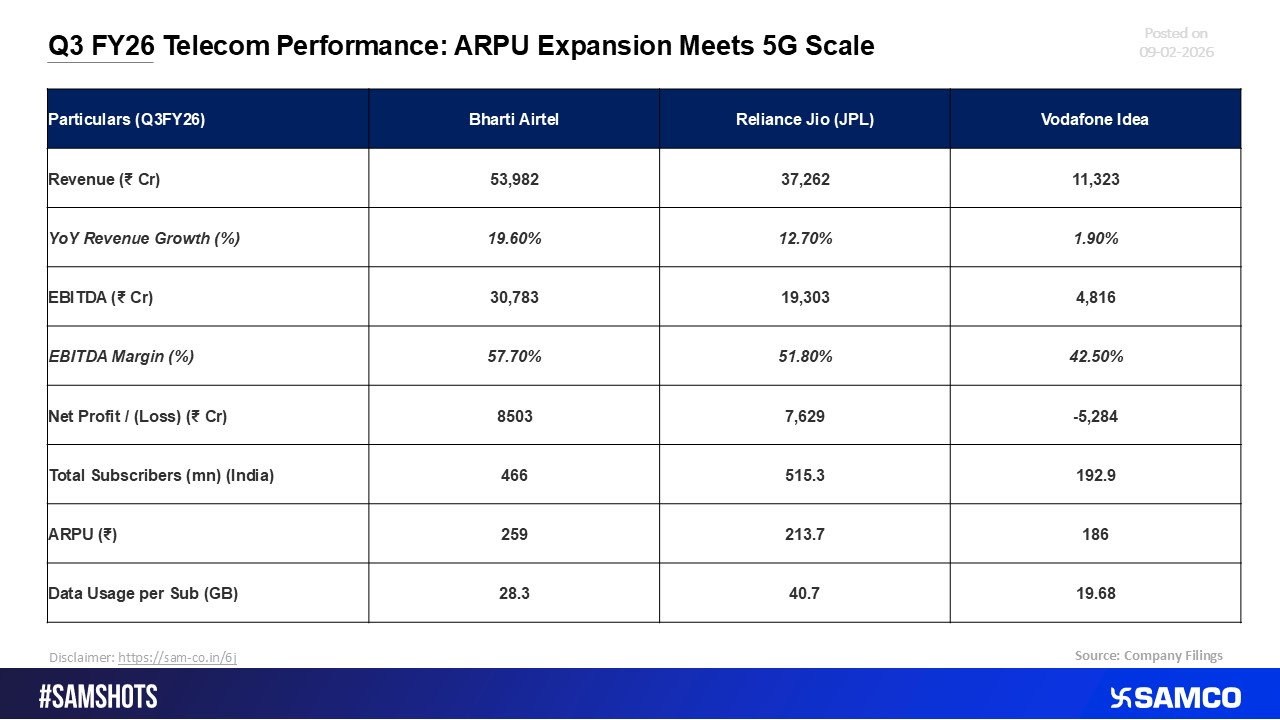 Q3 FY26 Telecom Performance: ARPU Expansion Meets 5G Scale

Posted on
09-02-2026

| Particulars (Q3FY26) | Bharti Airtel | Reliance Jio (JPL) | Vodafone Idea |
|---|---|---|---|
| Revenue (₹ Cr) | 53,982 | 37,262 | 11,323 |
| YoY Revenue Growth (%) | 19.60% | 12.70% | 1.90% |
| EBITDA (₹ Cr) | 30,783 | 19,303 | 4,816 |
| EBITDA Margin (%) | 57.70% | 51.80% | 42.50% |
| Net Profit / (Loss) (₹ Cr) | 8503 | 7,629 | -5,284 |
| Total Subscribers (mn) (India) | 466 | 515.3 | 192.9 |
| ARPU (₹) | 259 | 213.7 | 186 |
| Data Usage per Sub (GB) | 28.3 | 40.7 | 19.68 |

Disclaimer: https://sam-co.in/6j

Source: Company Filings

#SAMSHOTS

SAMCO